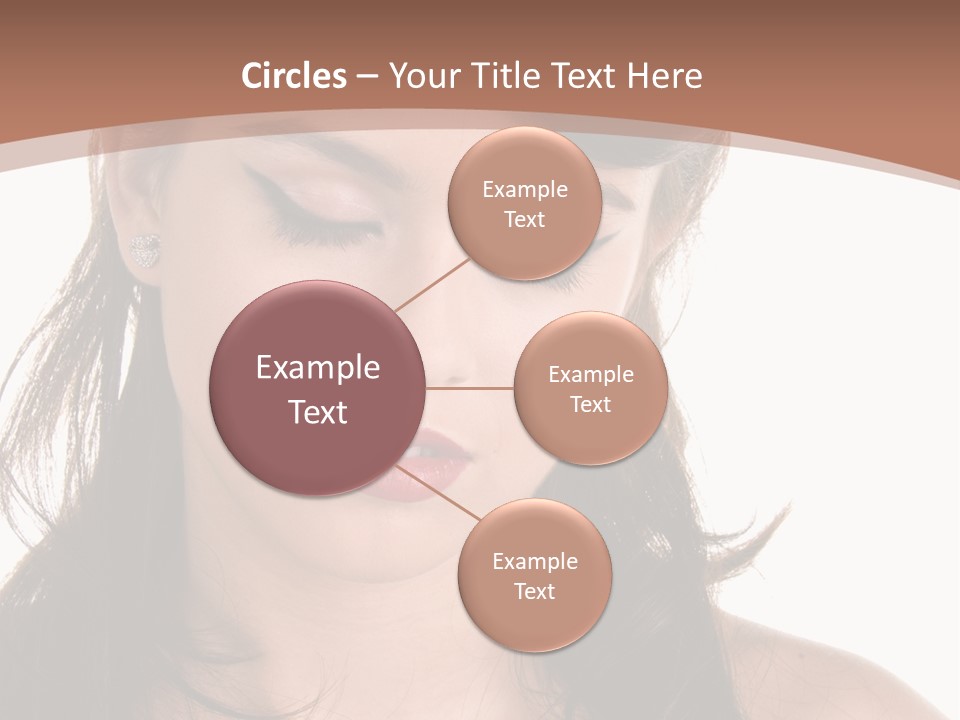 Circles – Your Title Text Here

Example Text

Example Text

Example Text

Example Text